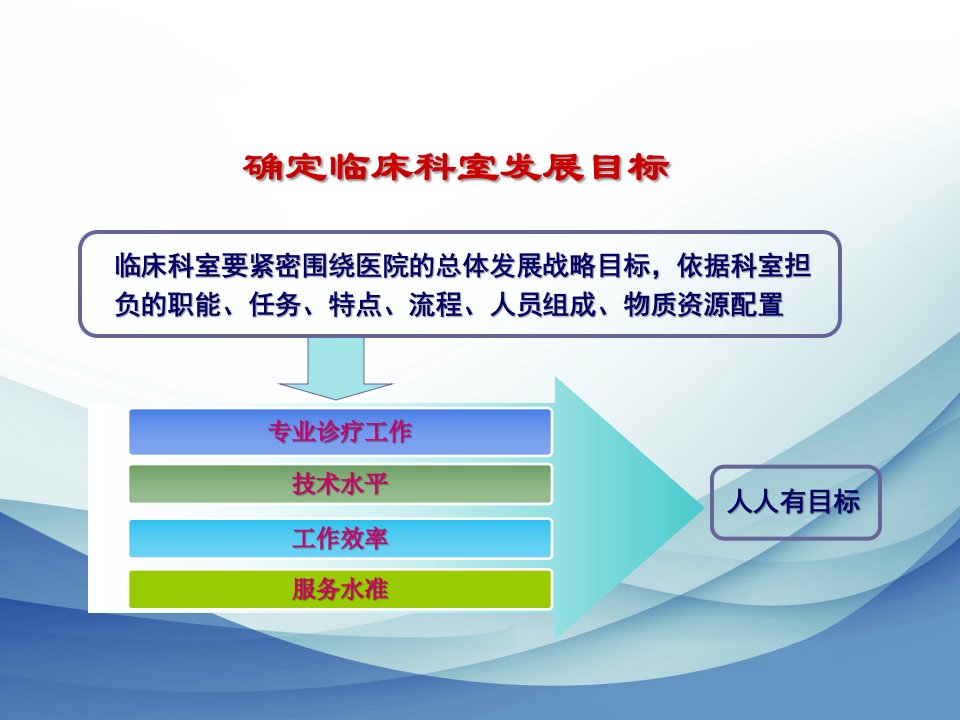 确定临床科室发展目标

临床科室要紧密围绕医院的总体发展战略目标，依据科室担负的职能、任务、特点、流程、人员组成、物质资源配置

专业诊疗工作

技术水平

工作效率

服务水准

人人有目标